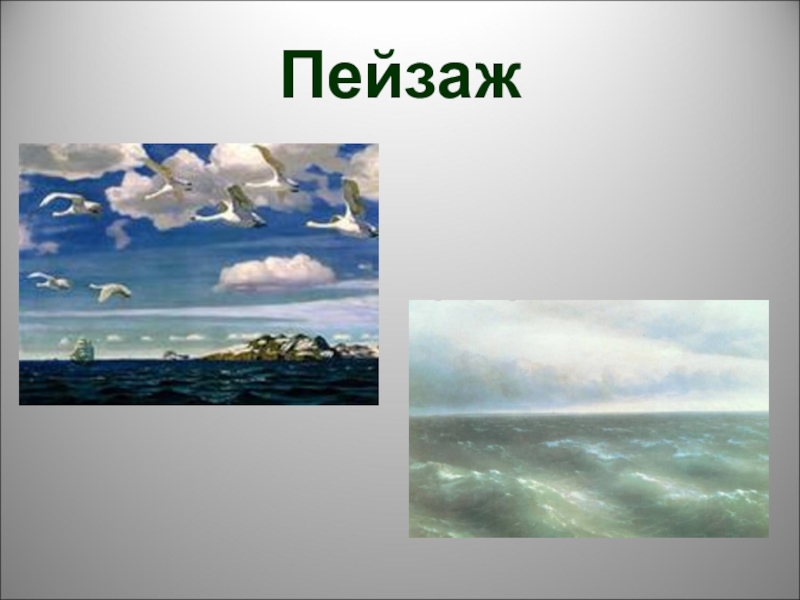 Пейзаж